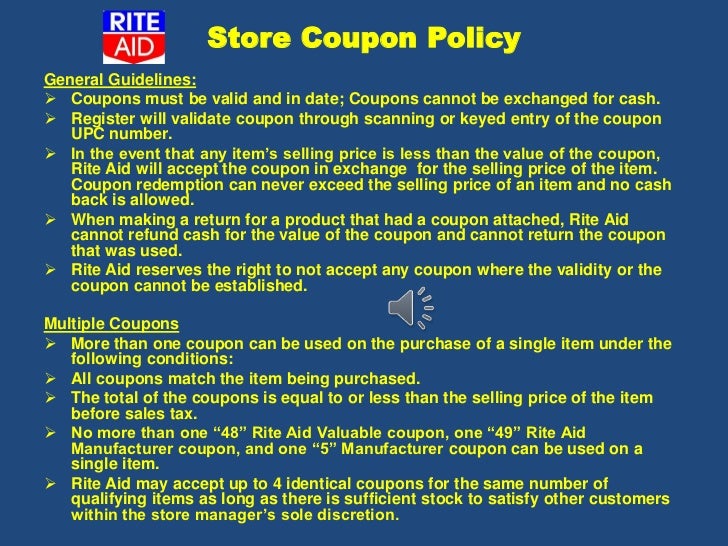 RITE AID

Store Coupon Policy

General Guidelines:

➢ Coupons must be valid and in date; Coupons cannot be exchanged for cash.

➢ Register will validate coupon through scanning or keyed entry of the coupon UPC number.

➢ In the event that any item's selling price is less than the value of the coupon, Rite Aid will accept the coupon in exchange for the selling price of the item. Coupon redemption can never exceed the selling price of an item and no cash back is allowed.

➢ When making a return for a product that had a coupon attached, Rite Aid cannot refund cash for the value of the coupon and cannot return the coupon that was used.

➢ Rite Aid reserves the right to not accept any coupon where the validity or the coupon cannot be established.

Multiple Coupons

➢ More than one coupon can be used on the purchase of a single item under the following conditions:

➢ All coupons match the item being purchased.

➢ The total of the coupons is equal to or less than the selling price of the item before sales tax.

➢ No more than one "48" Rite Aid Valuable coupon, one "49" Rite Aid Manufacturer coupon, and one "5" Manufacturer coupon can be used on a single item.

➢ Rite Aid may accept up to 4 identical coupons for the same number of qualifying items as long as there is sufficient stock to satisfy other customers within the store manager's sole discretion.